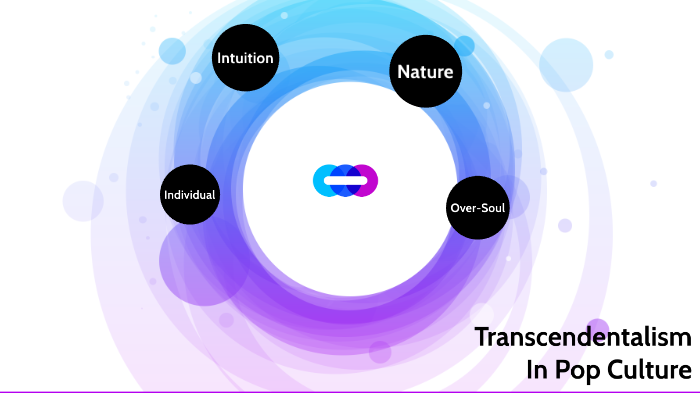 Intuition

Nature

Individual

Over-Soul

Transcendentalism
In Pop Culture